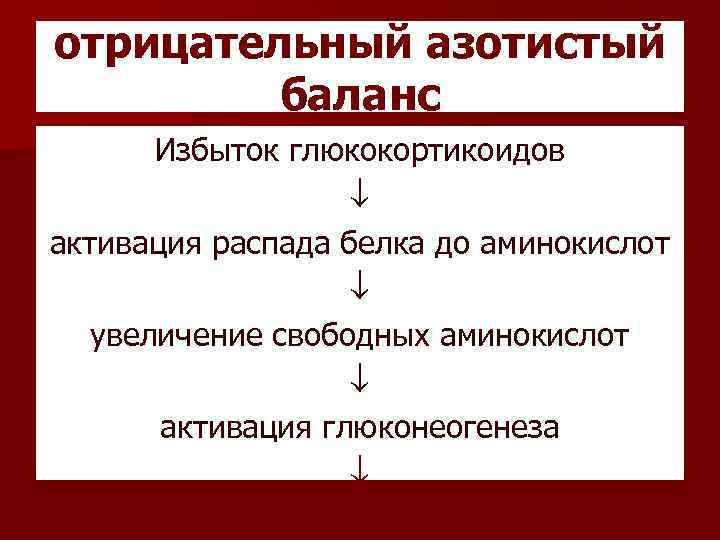 отрицательный азотистый баланс

Избыток глюкокортикоидов

↓

активация распада белка до аминокислот

↓

увеличение свободных аминокислот

↓

активация глюконеогенеза

↓